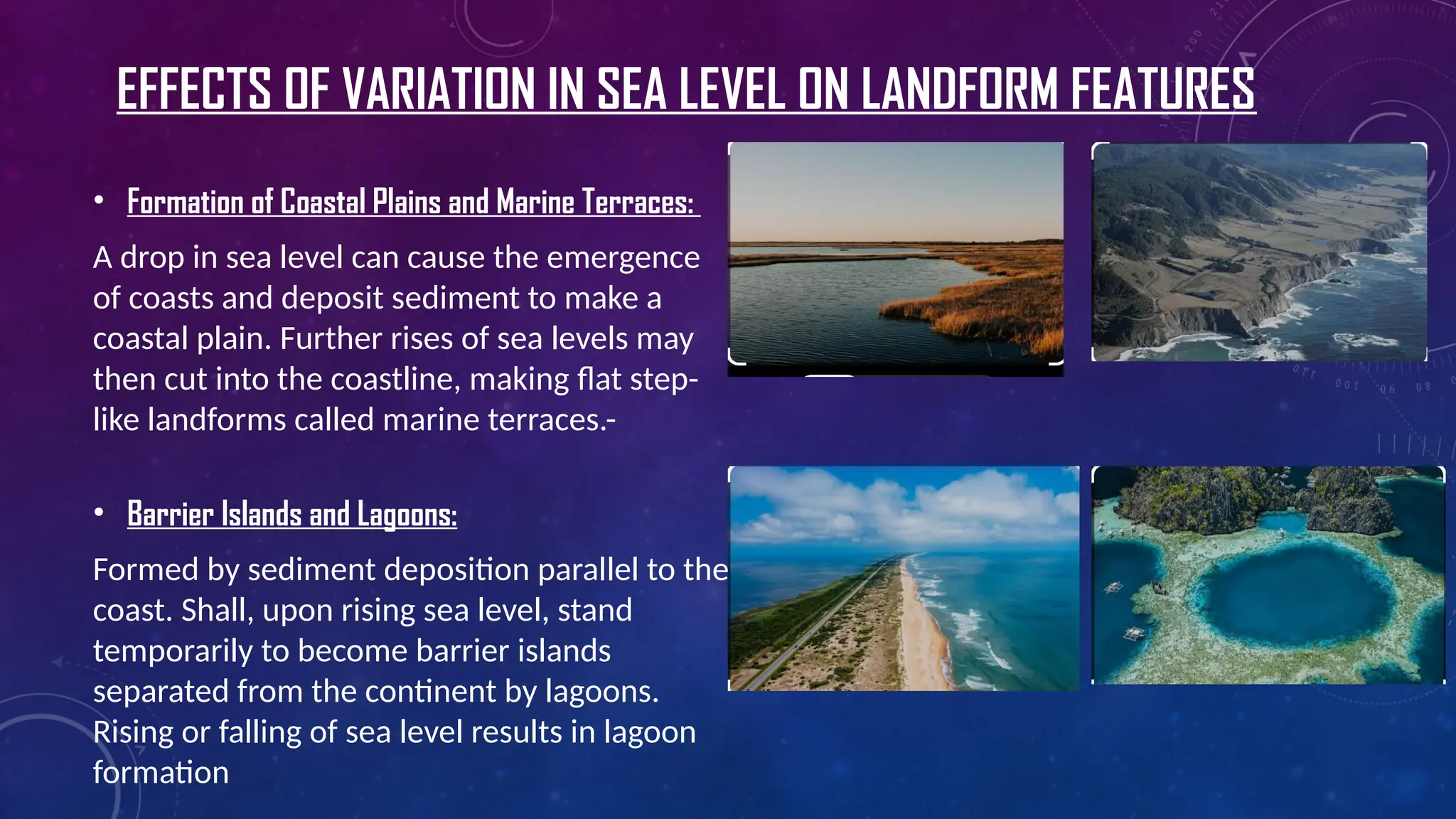 EFFECTS OF VARIATION IN SEA LEVEL ON LANDFORM FEATURES

• Formation of Coastal Plains and Marine Terraces:

A drop in sea level can cause the emergence of coasts and deposit sediment to make a coastal plain. Further rises of sea levels may then cut into the coastline, making flat step-like landforms called marine terraces.-

• Barrier Islands and Lagoons:

Formed by sediment deposition parallel to the coast. Shall, upon rising sea level, stand temporarily to become barrier islands separated from the continent by lagoons. Rising or falling of sea level results in lagoon formation